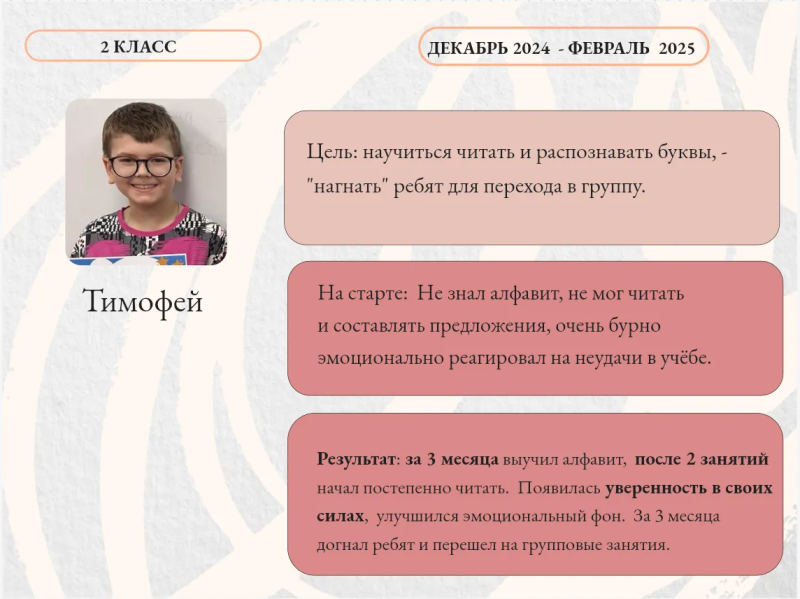 2 КЛАСС

ДЕКАБРЬ 2024 - ФЕВРАЛЬ 2025

Тимофей

Цель: научиться читать и распознавать буквы, - "нагнать" ребят для перехода в группу.

На старте: Не знал алфавит, не мог читать и составлять предложения, очень бурно эмоционально реагировал на неудачи в учёбе.

Результат: за 3 месяца выучил алфавит, после 2 занятий начал постепенно читать. Появилась уверенность в своих силах, улучшился эмоциональный фон. За 3 месяца догнал ребят и перешел на групповые занятия.